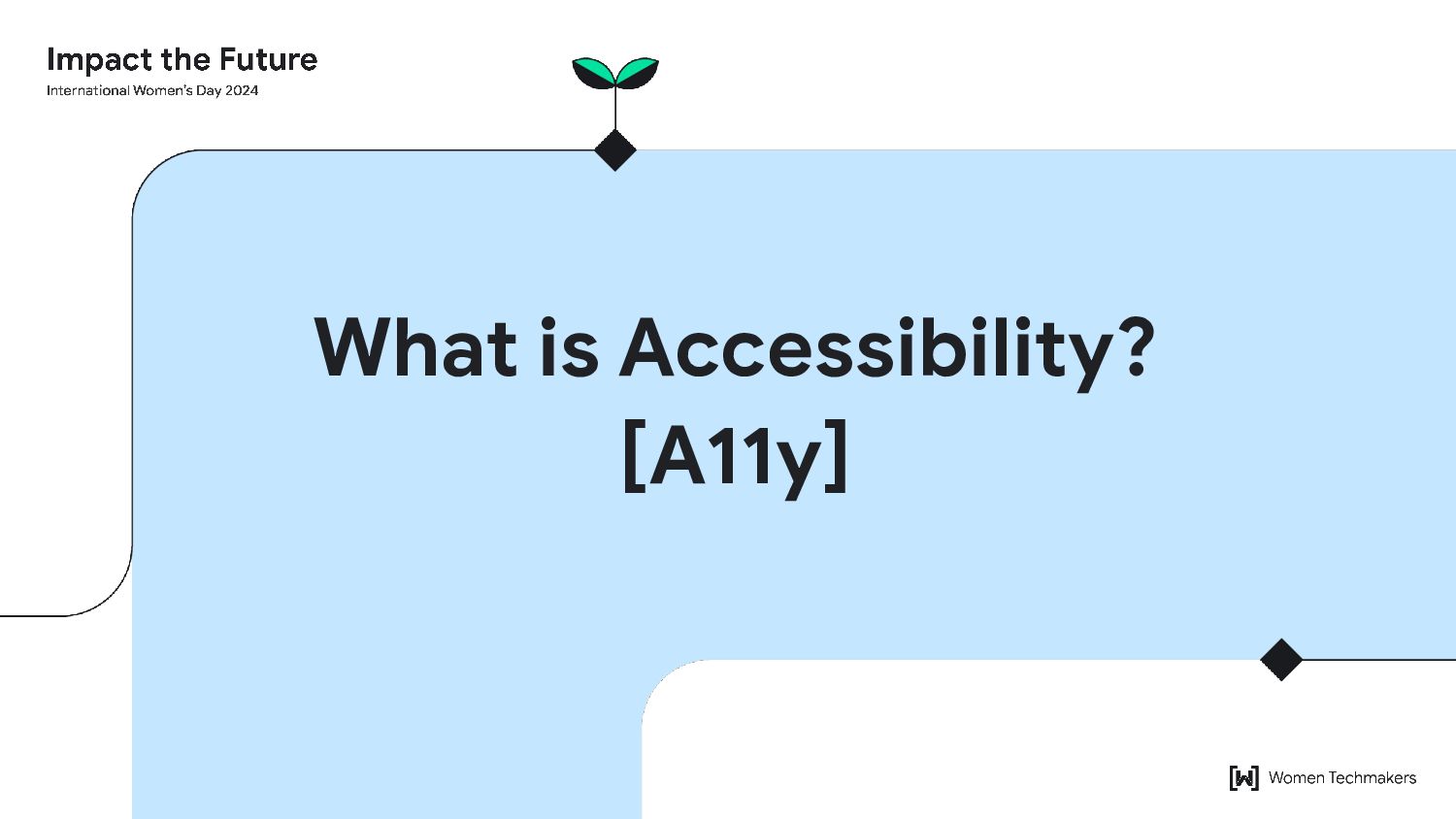 Impact the Future
International Women's Day 2024

What is Accessibility?
[A11y]

[W] Women Techmakers